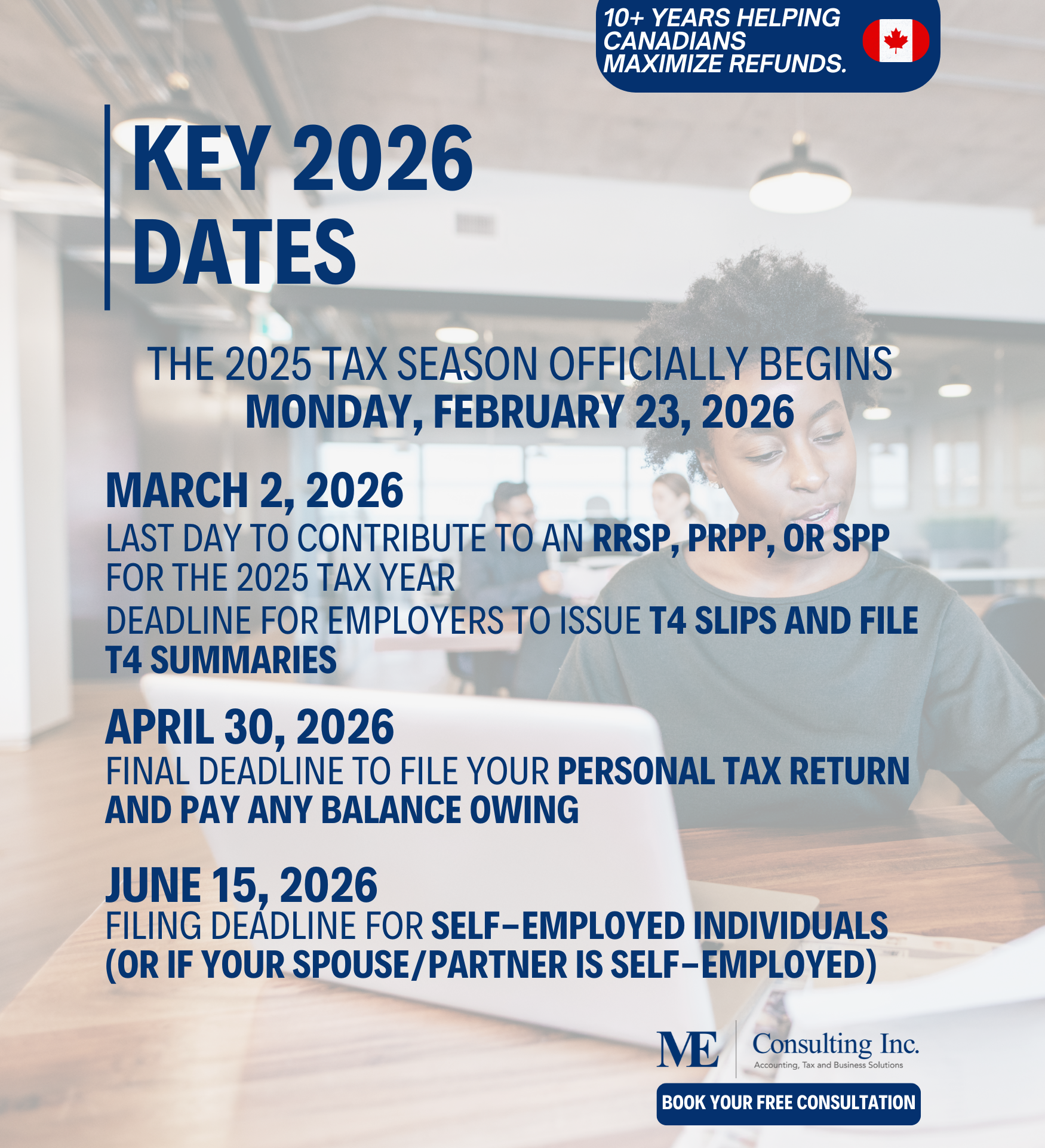 10+ YEARS HELPING CANADIANS MAXIMIZE REFUNDS.

KEY 2026 DATES

THE 2025 TAX SEASON OFFICIALLY BEGINS
MONDAY, FEBRUARY 23, 2026

MARCH 2, 2026
LAST DAY TO CONTRIBUTE TO AN RRSP, PRPP, OR SPP FOR THE 2025 TAX YEAR
DEADLINE FOR EMPLOYERS TO ISSUE T4 SLIPS AND FILE T4 SUMMARIES

APRIL 30, 2026
FINAL DEADLINE TO FILE YOUR PERSONAL TAX RETURN AND PAY ANY BALANCE OWING

JUNE 15, 2026
FILING DEADLINE FOR SELF-EMPLOYED INDIVIDUALS (OR IF YOUR SPOUSE/PARTNER IS SELF-EMPLOYED)

ME Consulting Inc.
Accounting, Tax and Business Solutions

BOOK YOUR FREE CONSULTATION